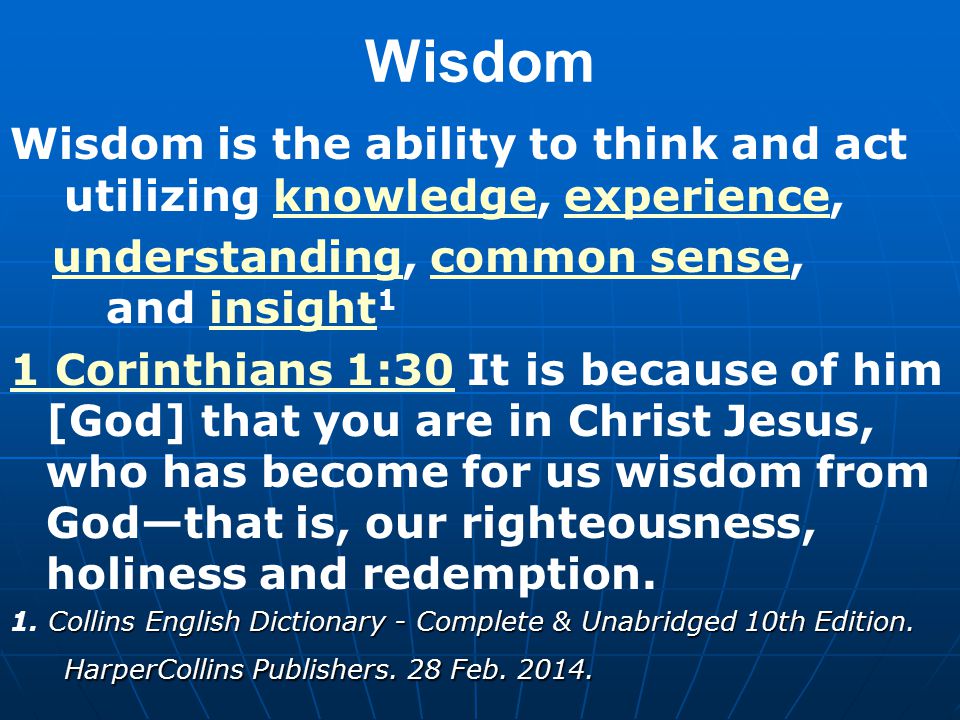 Wisdom

Wisdom is the ability to think and act utilizing knowledge, experience, understanding, common sense, and insight$^1$

1 Corinthians 1:30 It is because of him [God] that you are in Christ Jesus, who has become for us wisdom from God—that is, our righteousness, holiness and redemption.

1. Collins English Dictionary - Complete & Unabridged 10th Edition. HarperCollins Publishers. 28 Feb. 2014.